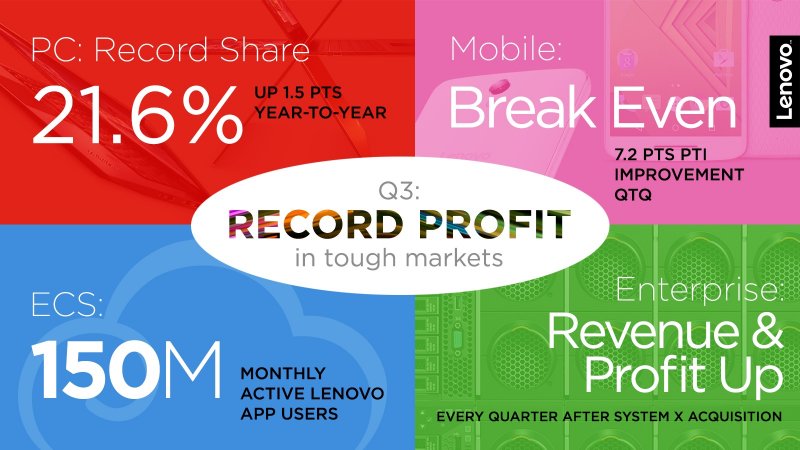 PC: Record Share

21.6%

UP 1.5 PTS YEAR-TO-YEAR

Mobile:

Break Even

7.2 PTS PTI IMPROVEMENT QTQ

Lenovo

Q3:

RECORD PROFIT

in tough markets

ECS:

150M

MONTHLY ACTIVE LENOVO APP USERS

Enterprise:

Revenue & Profit Up

EVERY QUARTER AFTER SYSTEM X ACQUISITION